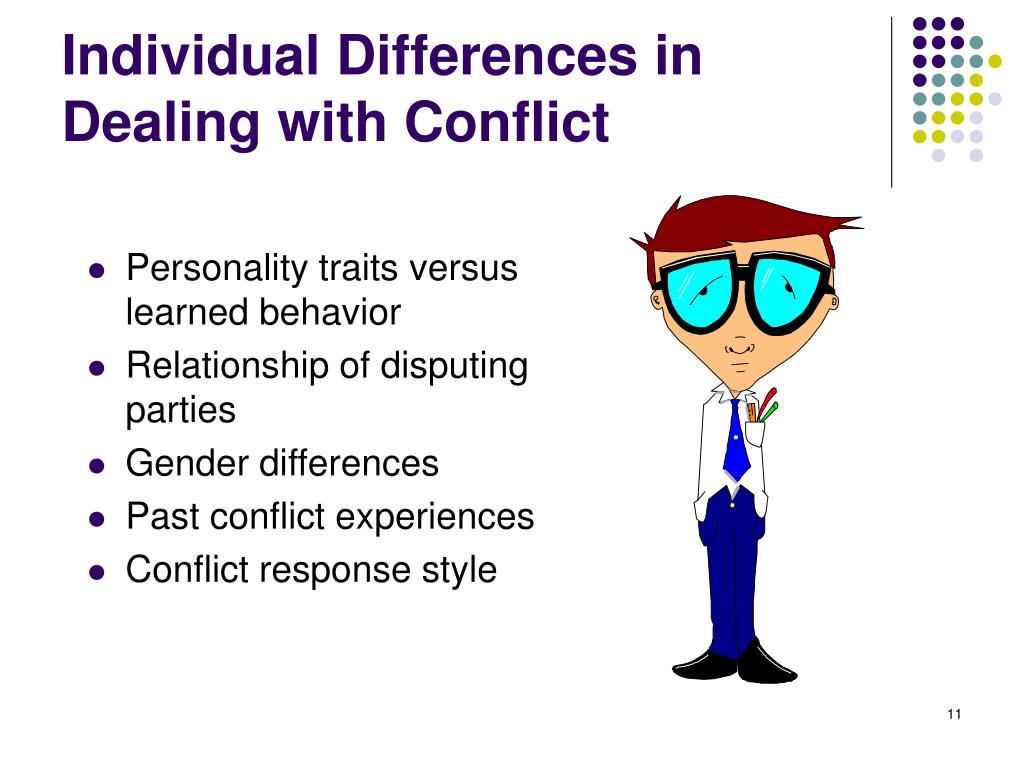 Individual Differences in Dealing with Conflict

- Personality traits versus learned behavior
- Relationship of disputing parties
- Gender differences
- Past conflict experiences
- Conflict response style

11